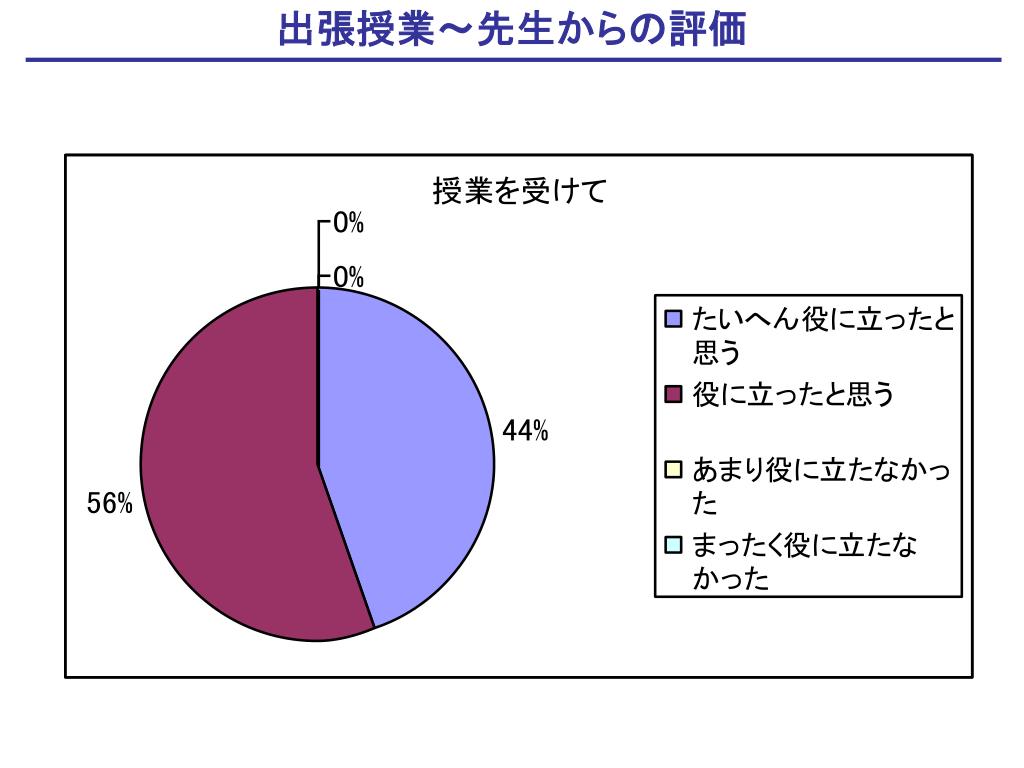 出張授業～先生からの評価

授業を受けて

0%

0%

44%

56%

たいへん役に立ったと思う

役に立ったと思う

あまり役に立たなかった

まったく役に立たなかった